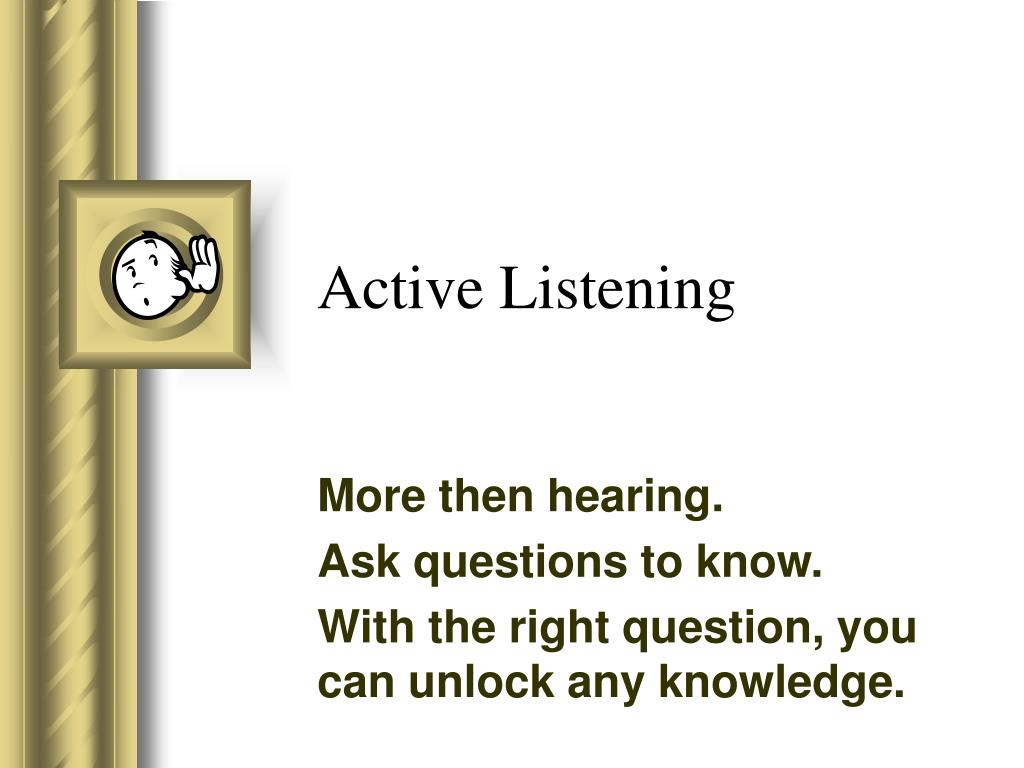 Active Listening

More then hearing.

Ask questions to know.

With the right question, you can unlock any knowledge.